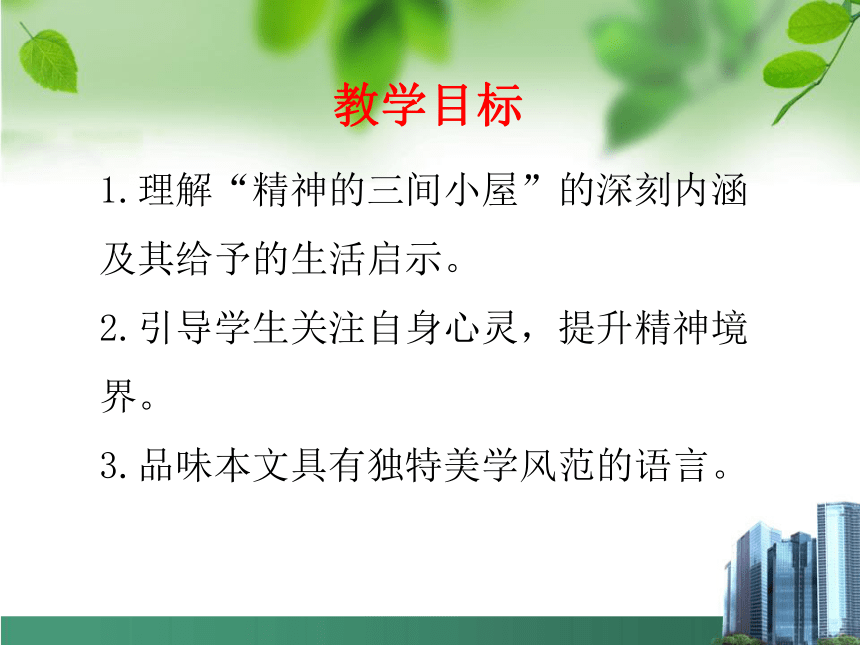 教学目标

1.理解“精神的三间小屋”的深刻内涵及其给予的生活启示。

2.引导学生关注自身心灵，提升精神境界。

3.品味本文具有独特美学风范的语言。